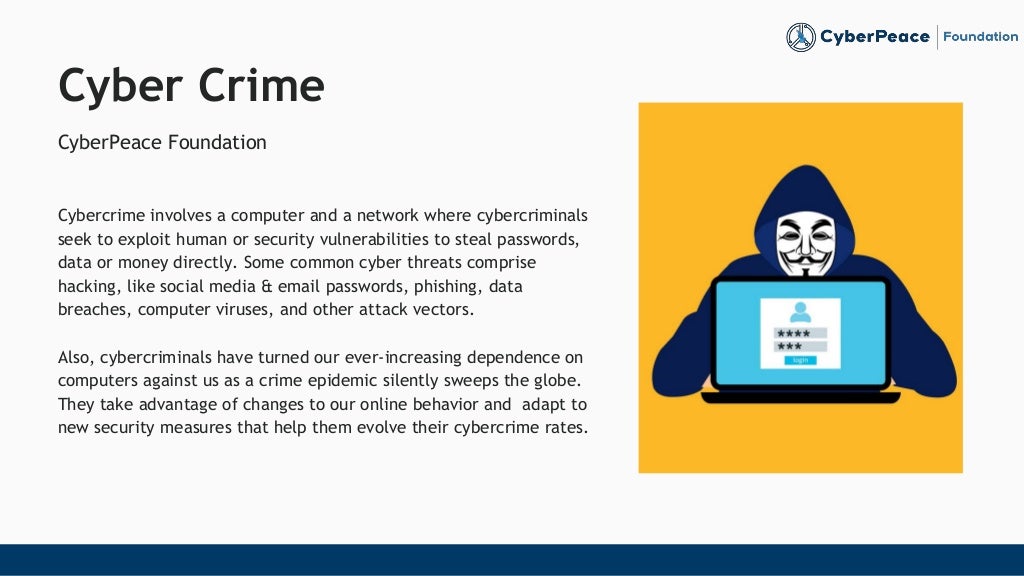 CyberPeace | Foundation

Cyber Crime

CyberPeace Foundation

Cybercrime involves a computer and a network where cybercriminals seek to exploit human or security vulnerabilities to steal passwords, data or money directly. Some common cyber threats comprise hacking, like social media & email passwords, phishing, data breaches, computer viruses, and other attack vectors.

Also, cybercriminals have turned our ever-increasing dependence on computers against us as a crime epidemic silently sweeps the globe. They take advantage of changes to our online behavior and adapt to new security measures that help them evolve their cybercrime rates.

****
***
login